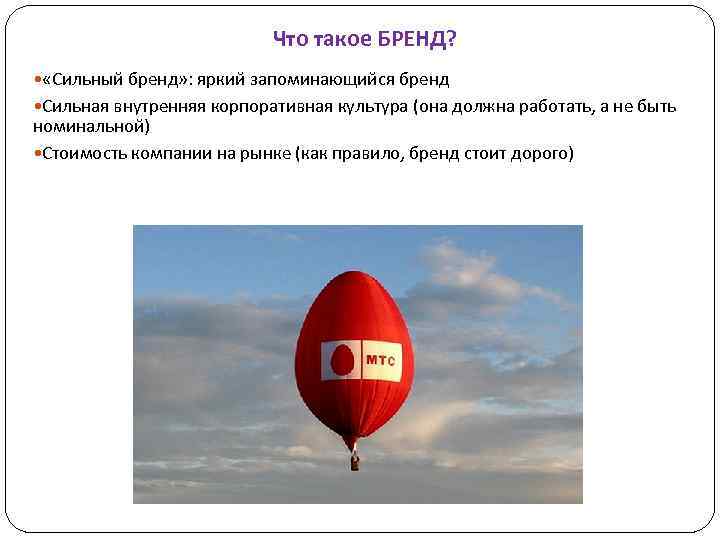 Что такое БРЕНД?

•«Сильный бренд»: яркий запоминающийся бренд

•Сильная внутренняя корпоративная культура (она должна работать, а не быть номинальной)

•Стоимость компании на рынке (как правило, бренд стоит дорого)

МТС